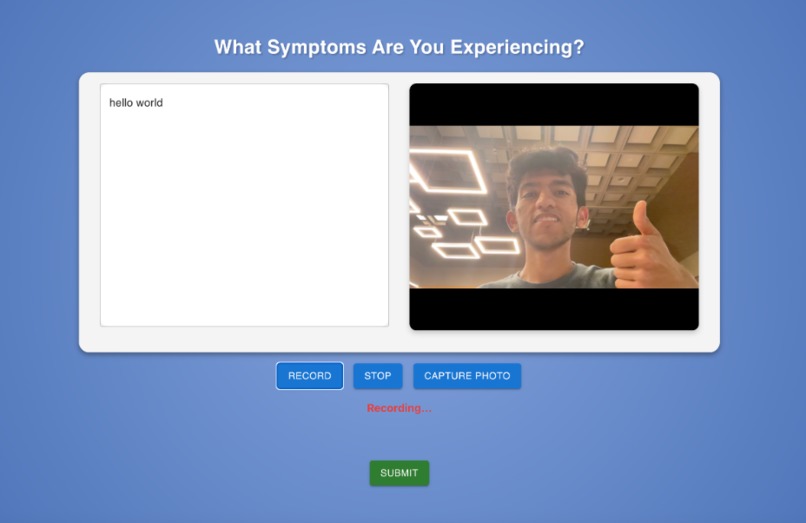 What Symptoms Are You Experiencing?

hello world

RECORD STOP CAPTURE PHOTO

Recording...

SUBMIT